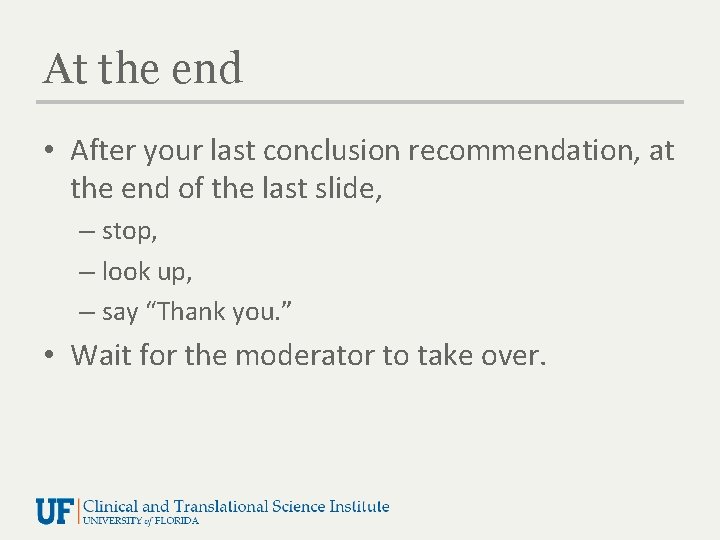 At the end

• After your last conclusion recommendation, at the end of the last slide,
– stop,
– look up,
– say “Thank you.”
• Wait for the moderator to take over.

UF Clinical and Translational Science Institute
UNIVERSITY of FLORIDA